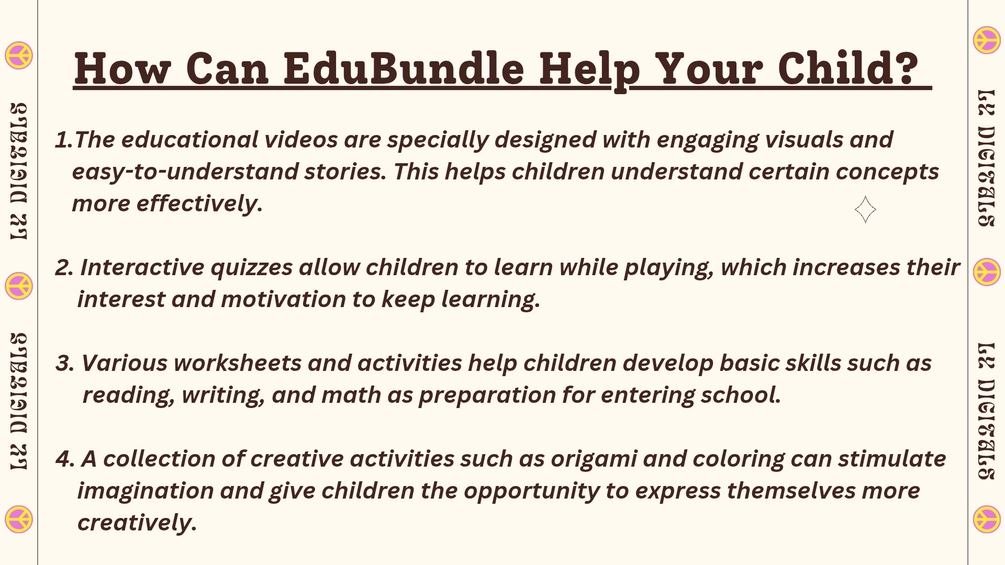 LZ DIGITALS

LZ DIGITALS

How Can EduBundle Help Your Child?

1.The educational videos are specially designed with engaging visuals and easy-to-understand stories. This helps children understand certain concepts more effectively.

2. Interactive quizzes allow children to learn while playing, which increases their interest and motivation to keep learning.

3. Various worksheets and activities help children develop basic skills such as reading, writing, and math as preparation for entering school.

4. A collection of creative activities such as origami and coloring can stimulate imagination and give children the opportunity to express themselves more creatively.

LZ DIGITALS

LZ DIGITALS